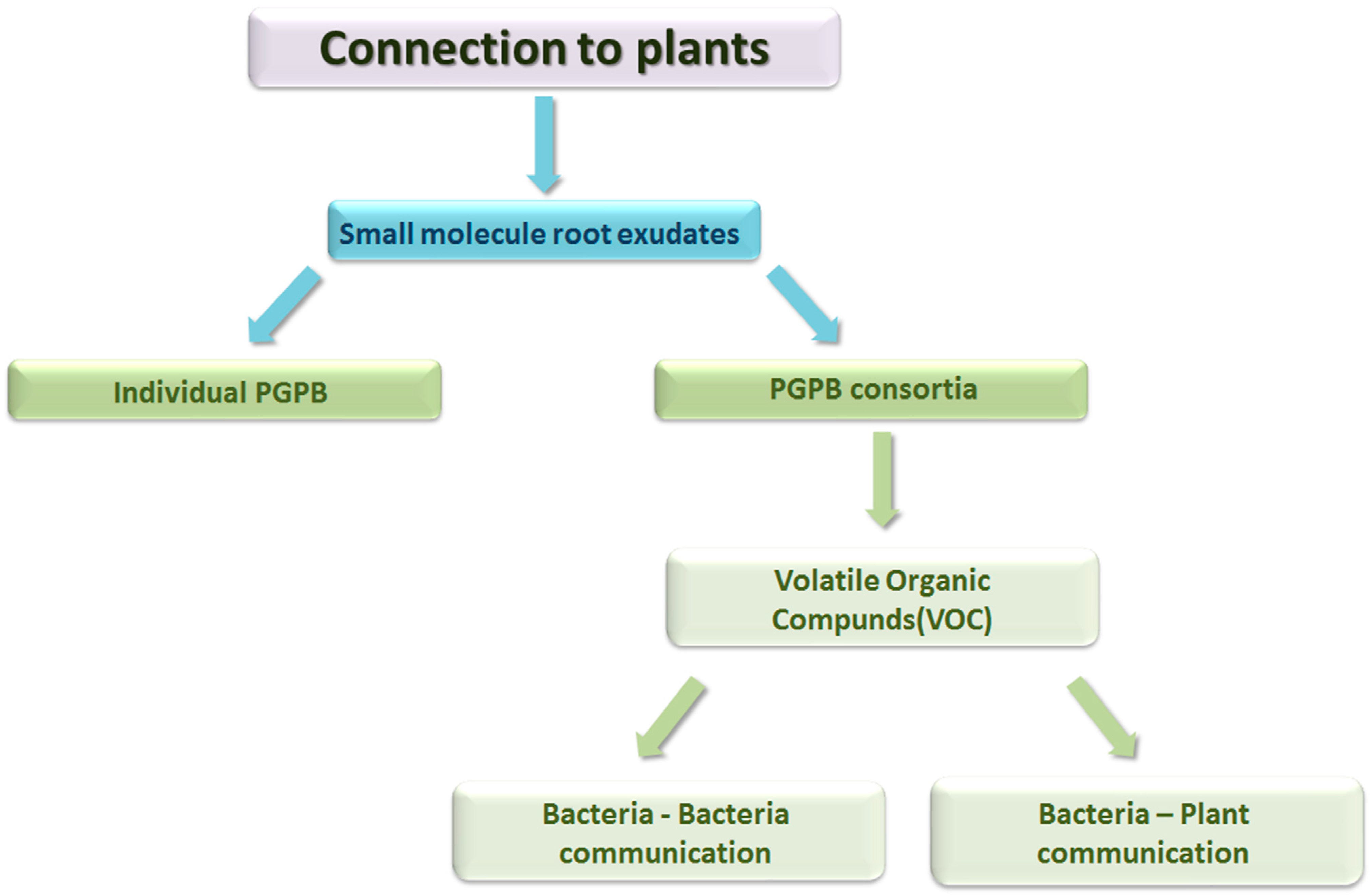 Connection to plants

Small molecule root exudates

Individual PGPB

PGPB consortia

Volatile Organic Compunds(VOC)

Bacteria - Bacteria communication

Bacteria – Plant communication